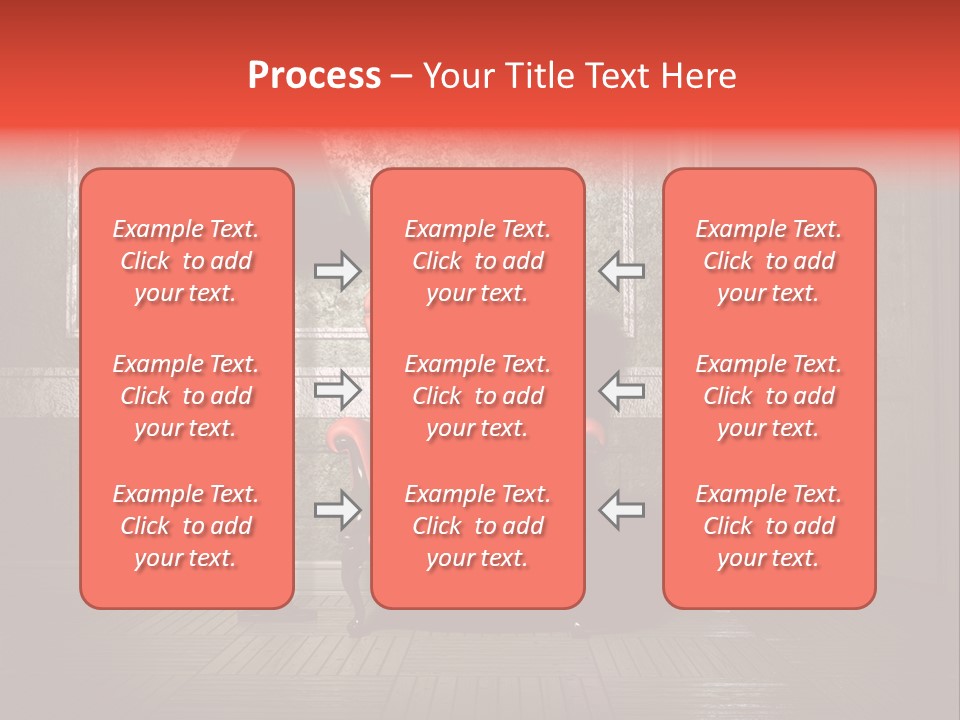 Process – Your Title Text Here

Example Text. Click to add your text.

Example Text. Click to add your text.

Example Text. Click to add your text.

Example Text. Click to add your text.

Example Text. Click to add your text.

Example Text. Click to add your text.

Example Text. Click to add your text.

Example Text. Click to add your text.

Example Text. Click to add your text.